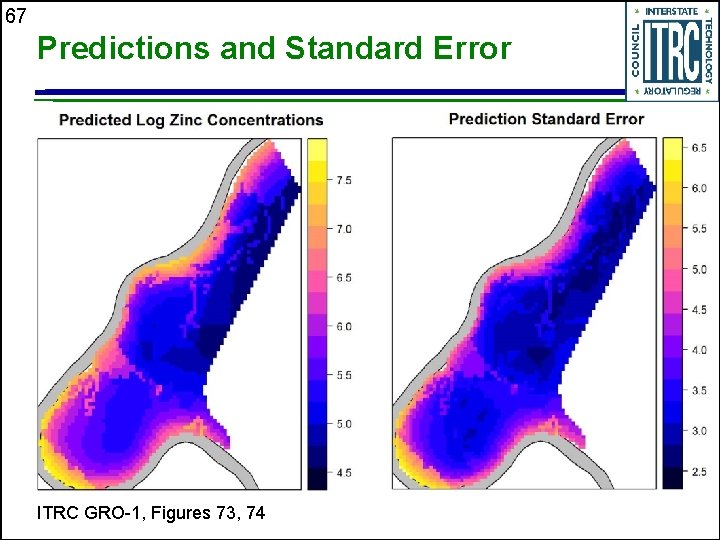 67

Predictions and Standard Error

INTERSTATE TECHNOLOGY REGULATORY COUNCIL ITRC

Predicted Log Zinc Concentrations

7.5
7.0
6.5
6.0
5.5
5.0
4.5

Prediction Standard Error

6.5
6.0
5.5
5.0
4.5
4.0
3.5
3.0
2.5

ITRC GRO-1, Figures 73, 74